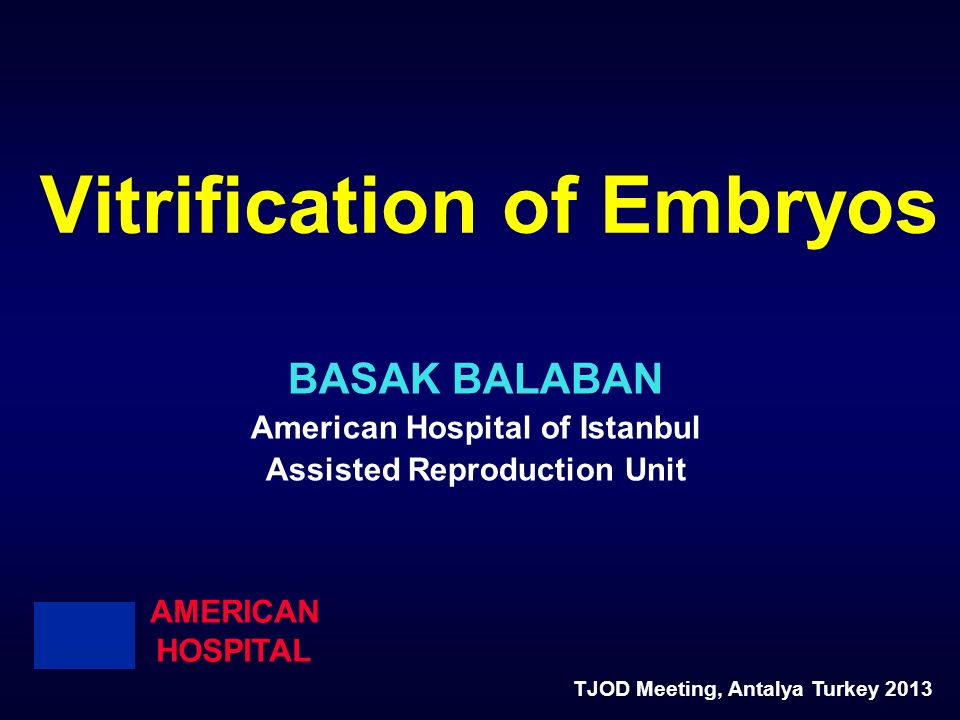 Vitrification of Embryos

BASAK BALABAN
American Hospital of Istanbul
Assisted Reproduction Unit

AMERICAN
HOSPITAL

TJOD Meeting, Antalya Turkey 2013